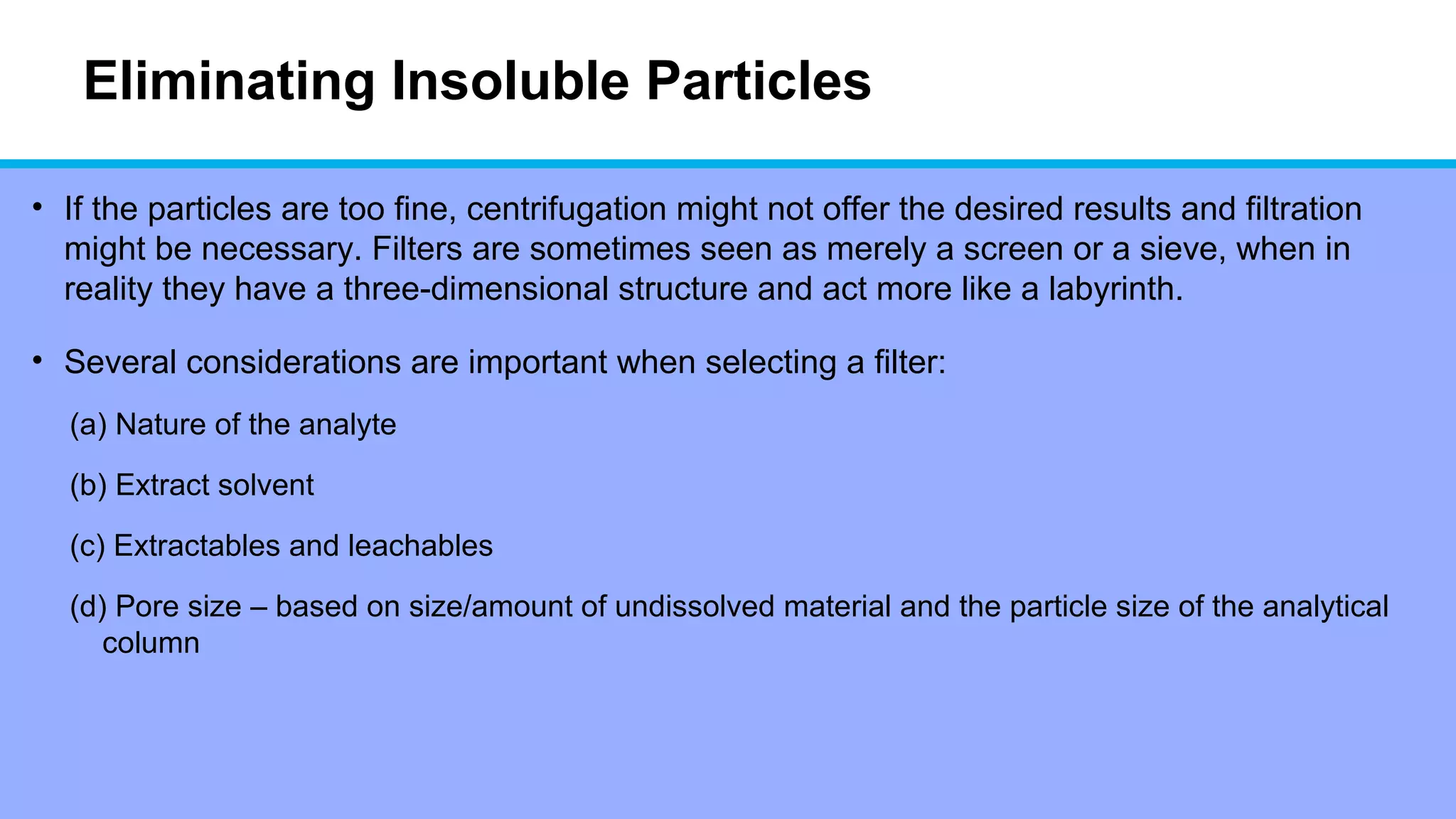 Eliminating Insoluble Particles

• If the particles are too fine, centrifugation might not offer the desired results and filtration might be necessary. Filters are sometimes seen as merely a screen or a sieve, when in reality they have a three-dimensional structure and act more like a labyrinth.

• Several considerations are important when selecting a filter:

(a) Nature of the analyte

(b) Extract solvent

(c) Extractables and leachables

(d) Pore size – based on size/amount of undissolved material and the particle size of the analytical column